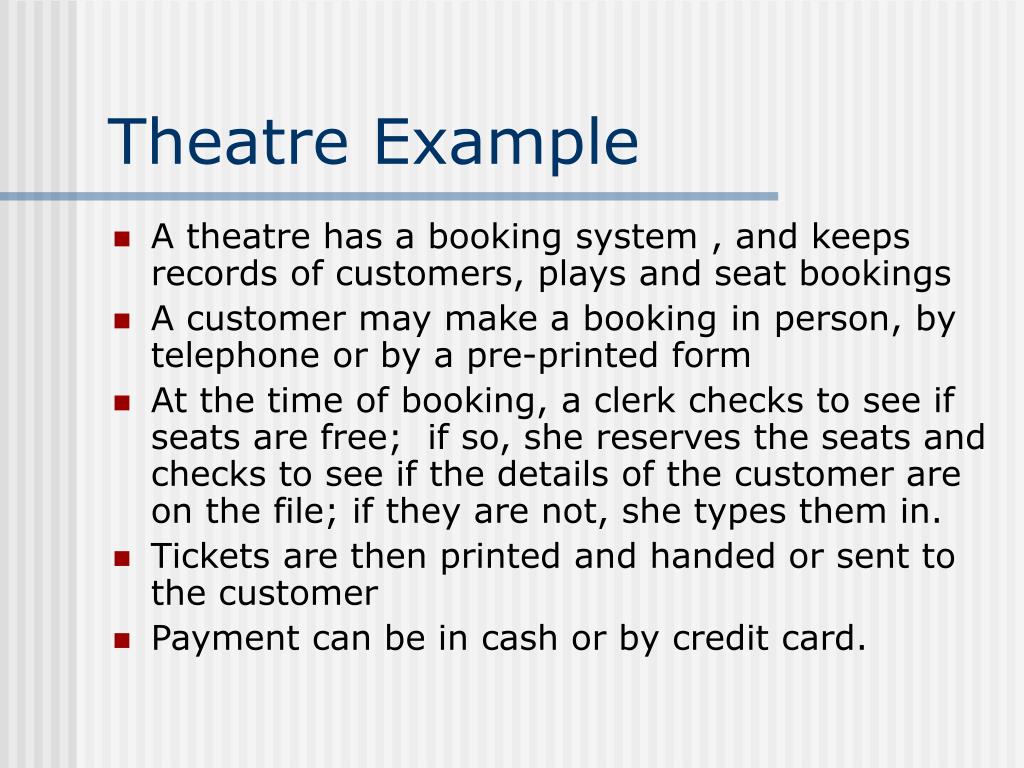 Theatre Example

- A theatre has a booking system , and keeps records of customers, plays and seat bookings
- A customer may make a booking in person, by telephone or by a pre-printed form
- At the time of booking, a clerk checks to see if seats are free;  if so, she reserves the seats and checks to see if the details of the customer are on the file; if they are not, she types them in.
- Tickets are then printed and handed or sent to the customer
- Payment can be in cash or by credit card.